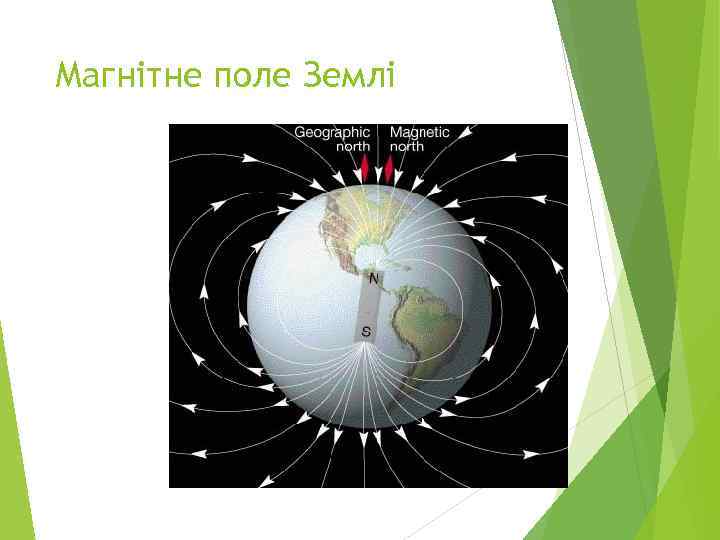 Магнітне поле Землі

Geographic north

Magnetic north

N

S